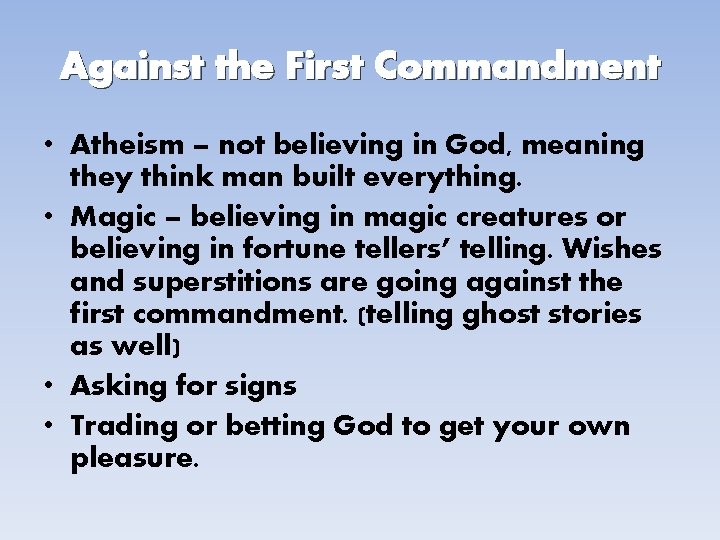 Against the First Commandment

• Atheism – not believing in God, meaning they think man built everything.
• Magic – believing in magic creatures or believing in fortune tellers' telling. Wishes and superstitions are going against the first commandment. (telling ghost stories as well)
• Asking for signs
• Trading or betting God to get your own pleasure.